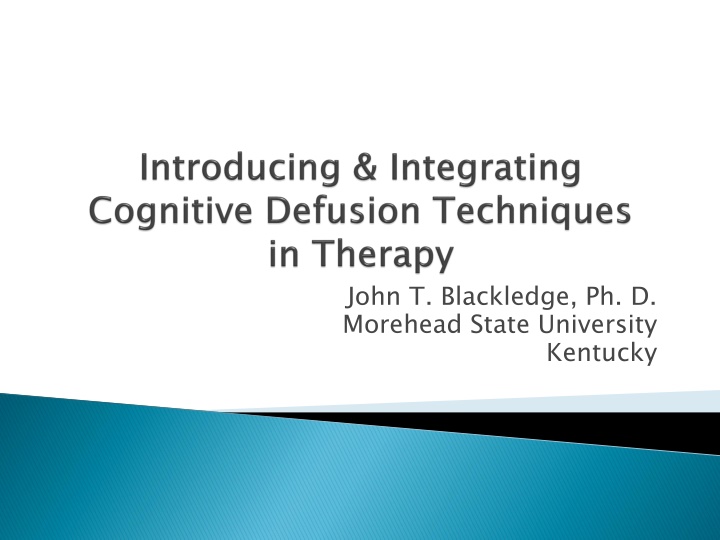 Introducing & Integrating Cognitive Defusion Techniques in Therapy

John T. Blackledge, Ph. D.
Morehead State University
Kentucky